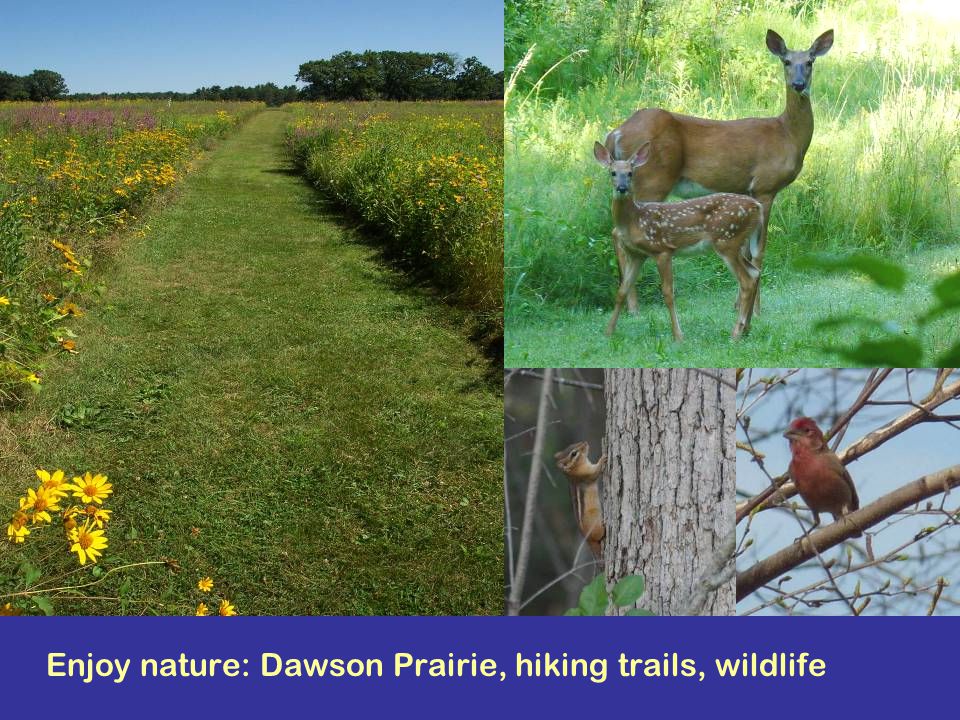 Enjoy nature: Dawson Prairie, hiking trails, wildlife